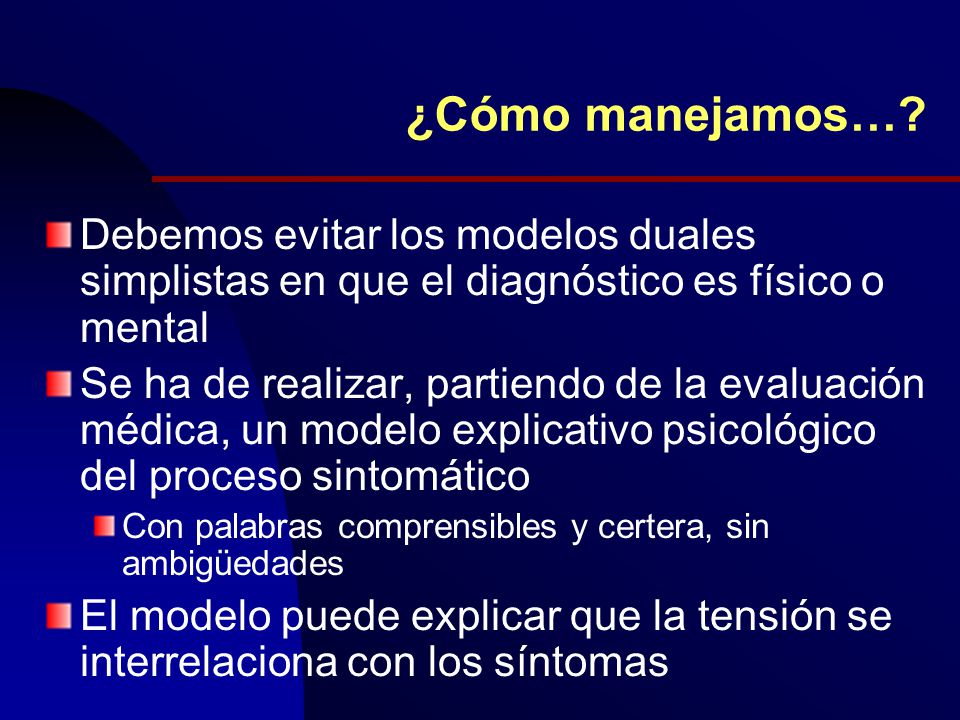 ¿Cómo manejamos…?

Debemos evitar los modelos duales simplistas en que el diagnóstico es físico o mental

Se ha de realizar, partiendo de la evaluación médica, un modelo explicativo psicológico del proceso sintomático

Con palabras comprensibles y certera, sin ambigüedades

El modelo puede explicar que la tensión se interrelaciona con los síntomas